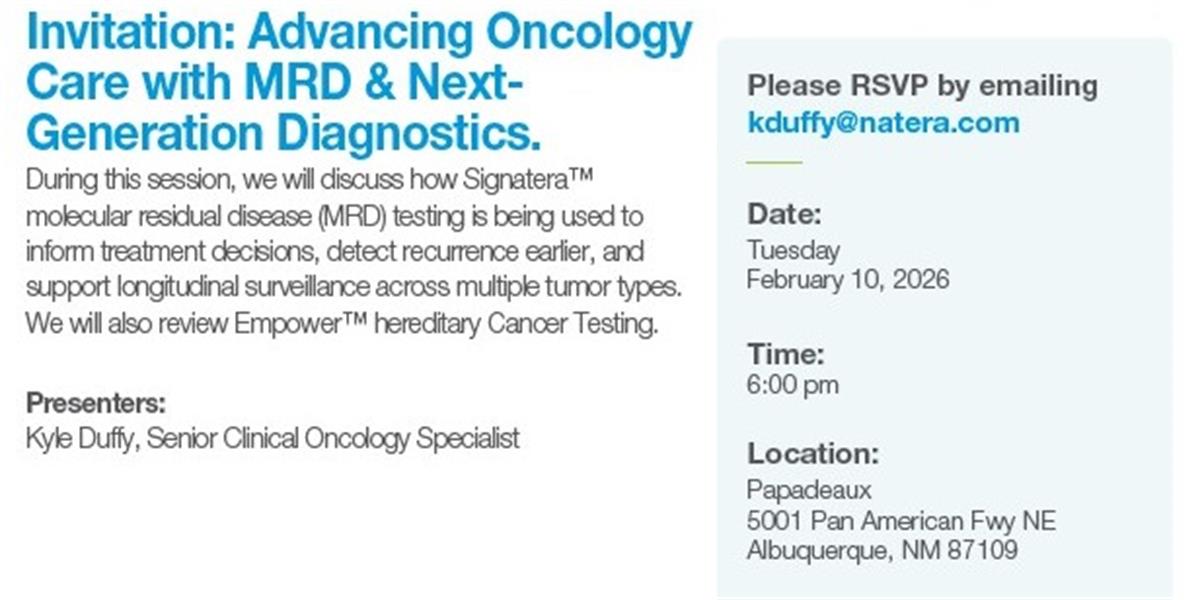 Invitation: Advancing Oncology Care with MRD & Next-Generation Diagnostics.

During this session, we will discuss how Signatera™ molecular residual disease (MRD) testing is being used to inform treatment decisions, detect recurrence earlier, and support longitudinal surveillance across multiple tumor types. We will also review Empower™ hereditary Cancer Testing.

Presenters:
Kyle Duffy, Senior Clinical Oncology Specialist

Please RSVP by emailing
kduffy@natera.com

Date:
Tuesday
February 10, 2026

Time:
6:00 pm

Location:
Papadeaux
5001 Pan American Fwy NE
Albuquerque, NM 87109